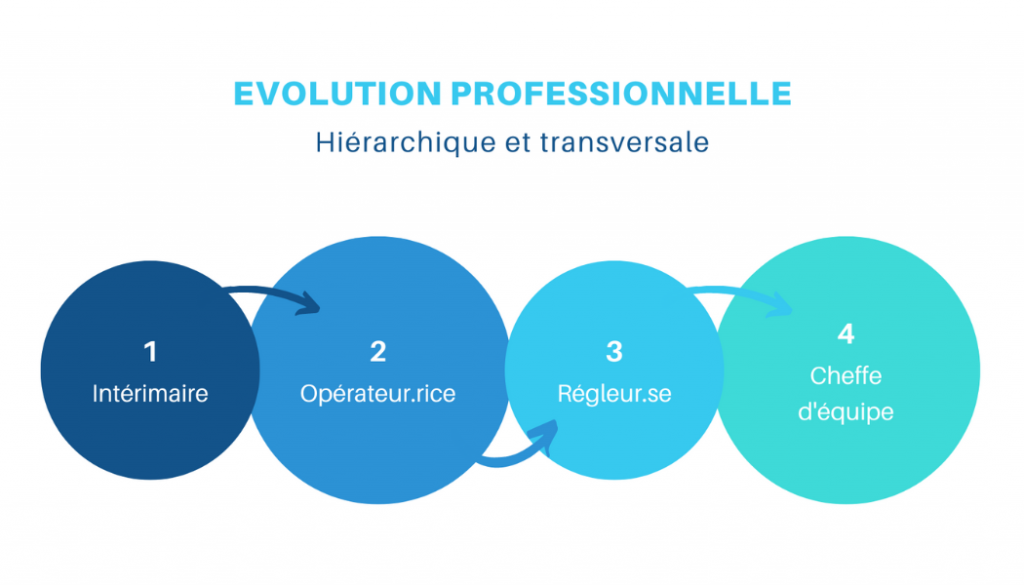 EVOLUTION PROFESSIONNELLE

Hiérarchique et transversale

1
Intérimaire

2
Opérateur.rice

3
Régleur.se

4
Cheffe d'équipe